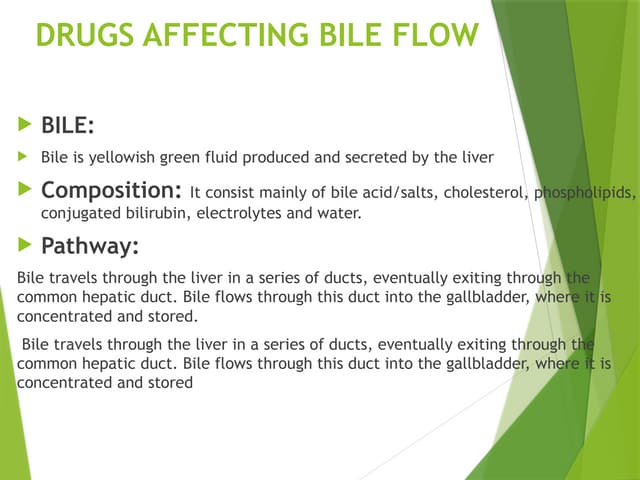 DRUGS AFFECTING BILE FLOW

BILE:

Bile is yellowish green fluid produced and secreted by the liver

Composition: It consist mainly of bile acid/salts, cholesterol, phospholipids, conjugated bilirubin, electrolytes and water.

Pathway:

Bile travels through the liver in a series of ducts, eventually exiting through the common hepatic duct. Bile flows through this duct into the gallbladder, where it is concentrated and stored.

Bile travels through the liver in a series of ducts, eventually exiting through the common hepatic duct. Bile flows through this duct into the gallbladder, where it is concentrated and stored